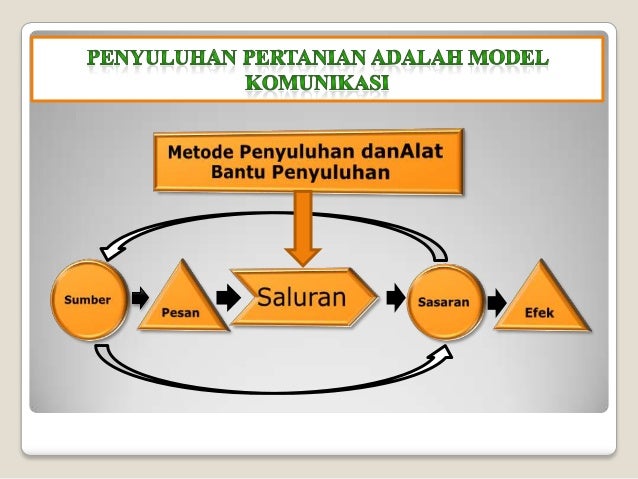 PENYULUHAN PERTANIAN ADALAH MODEL KOMUNIKASI

Metode Penyuluhan danAlat Bantu Penyuluhan

Sumber

Pesan

Saluran

Sasaran

Efek